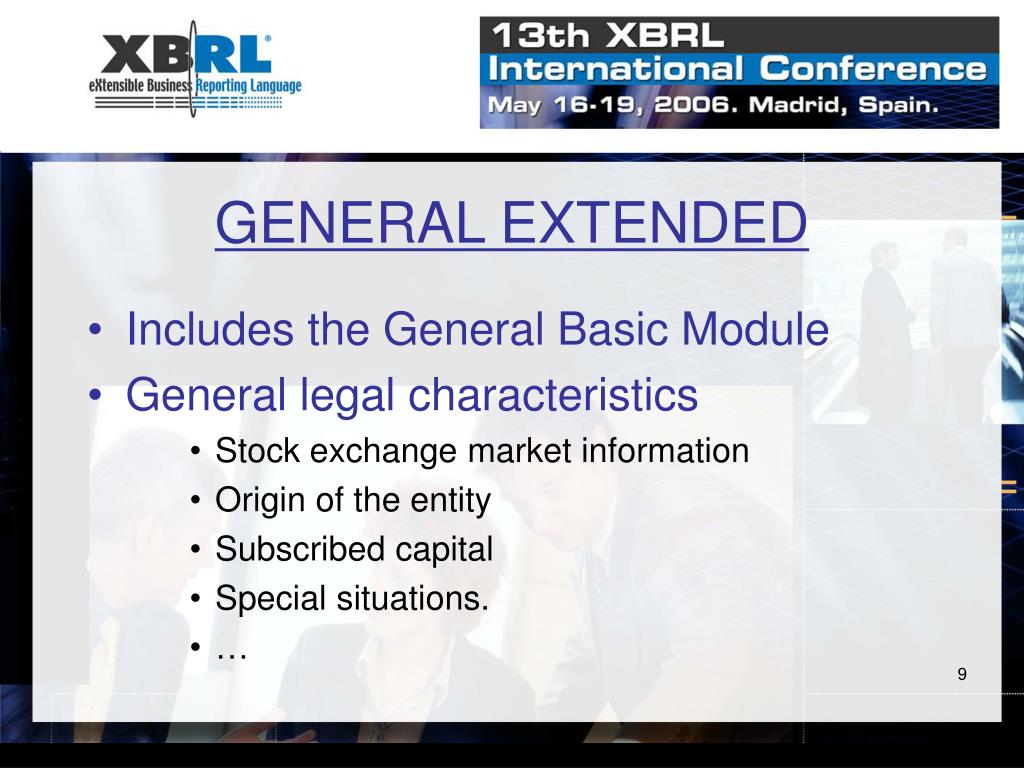 XBRL®
eXtensible Business Reporting Language

13th XBRL
International Conference
May 16-19, 2006. Madrid, Spain.

GENERAL EXTENDED

• Includes the General Basic Module
• General legal characteristics
• Stock exchange market information
• Origin of the entity
• Subscribed capital
• Special situations.
• …

9